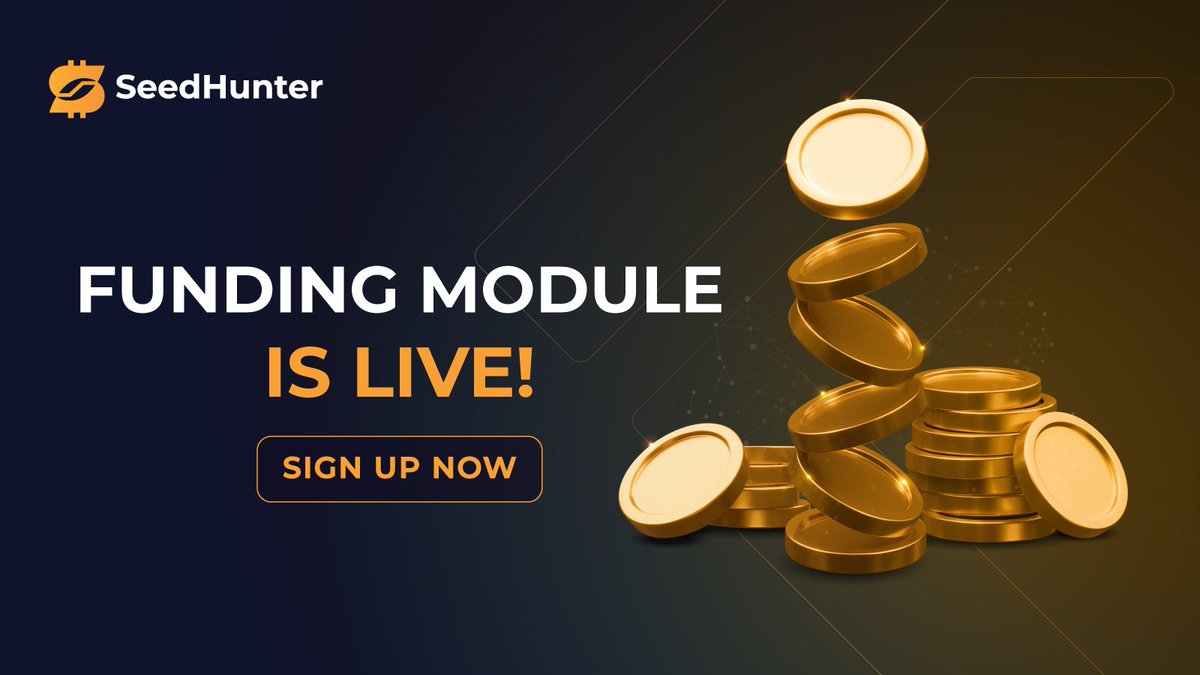 SeedHunter

FUNDING MODULE
IS LIVE!

SIGN UP NOW